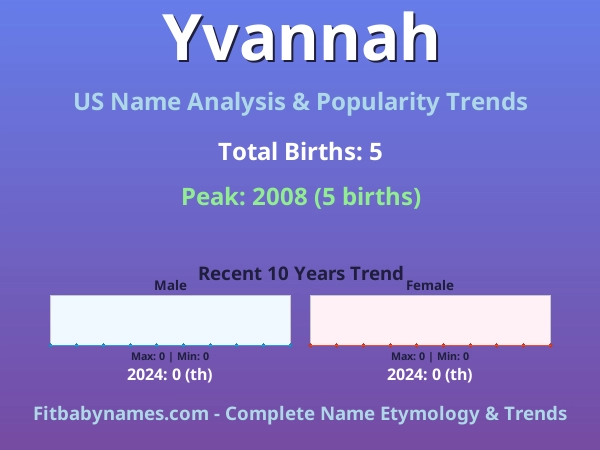 Yvannah

US Name Analysis & Popularity Trends

Total Births: 5

Peak: 2008 (5 births)

Recent 10 Years Trend

Male

Max: 0 | Min: 0

2024: 0 (th)

Female

Max: 0 | Min: 0

2024: 0 (th)

Fitbabynames.com - Complete Name Etymology & Trends